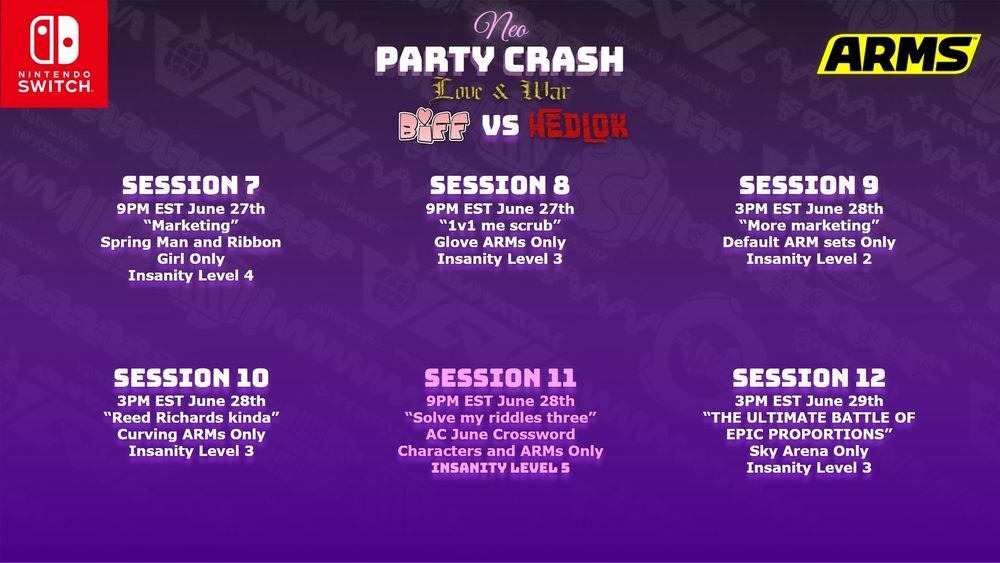 NINTENDO SWITCH

Neo
PARTY CRASH
Love & War
BIFF VS HEDLOK

ARMS

SESSION 7
9PM EST June 27th
"Marketing"
Spring Man and Ribbon Girl Only
Insanity Level 4

SESSION 8
9PM EST June 27th
"1v1 me scrub"
Glove ARMs Only
Insanity Level 3

SESSION 9
3PM EST June 28th
"More marketing"
Default ARM sets Only
Insanity Level 2

SESSION 10
3PM EST June 28th
"Reed Richards kinda"
Curving ARMs Only
Insanity Level 3

SESSION 11
9PM EST June 28th
"Solve my riddles three"
AC June Crossword Characters and ARMs Only
INSANITY LEVEL 5

SESSION 12
3PM EST June 29th
"THE ULTIMATE BATTLE OF EPIC PROPORTIONS"
Sky Arena Only
Insanity Level 3